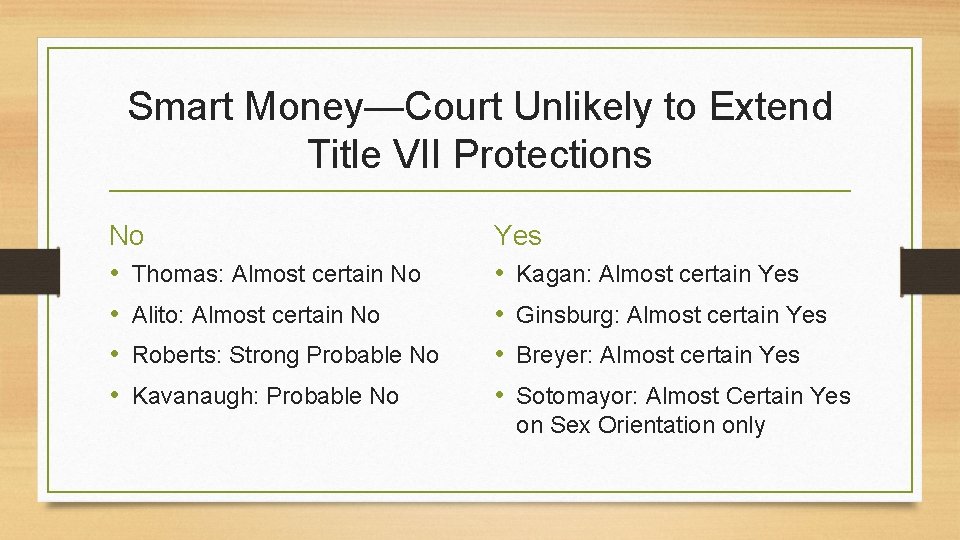 Smart Money—Court Unlikely to Extend Title VII Protections

No

• Thomas: Almost certain No
• Alito: Almost certain No
• Roberts: Strong Probable No
• Kavanaugh: Probable No

Yes

• Kagan: Almost certain Yes
• Ginsburg: Almost certain Yes
• Breyer: Almost certain Yes
• Sotomayor: Almost Certain Yes on Sex Orientation only